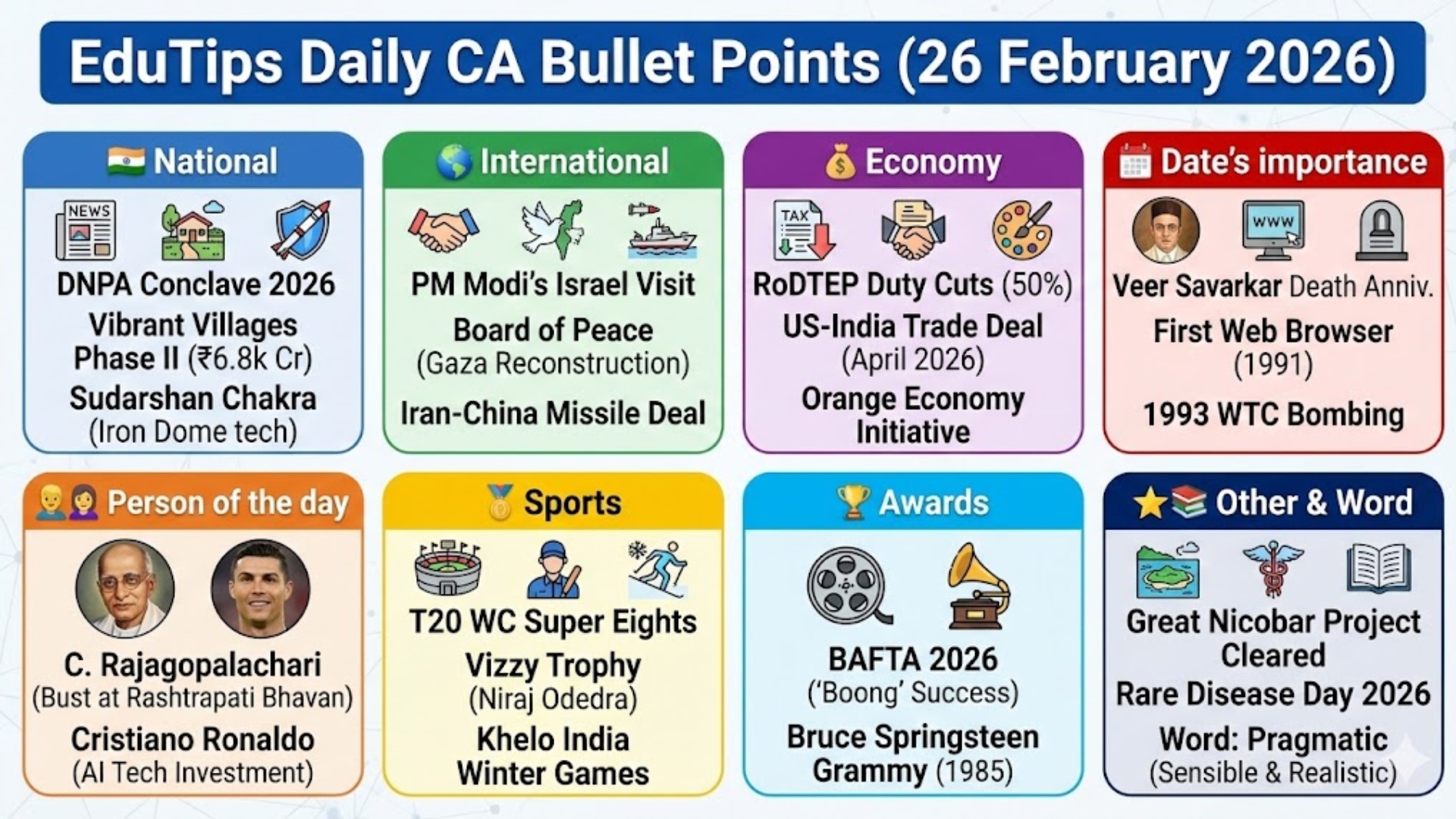 EduTips Daily CA Bullet Points (26 February 2026)

National

NEWS

DNPA Conclave 2026
Vibrant Villages Phase II (₹6.8k Cr)
Sudarshan Chakra (Iron Dome tech)

International

PM Modi's Israel Visit
Board of Peace (Gaza Reconstruction)
Iran-China Missile Deal

Economy

TAX

RoDTEP Duty Cuts (50%)
US-India Trade Deal (April 2026)
Orange Economy Initiative

Date's importance

WWW

Veer Savarkar Death Anniv.
First Web Browser (1991)
1993 WTC Bombing

Person of the day

C. Rajagopalachari (Bust at Rashtrapati Bhavan)
Cristiano Ronaldo (AI Tech Investment)

Sports

T20 WC Super Eights
Vizzy Trophy (Niraj Odedra)
Khelo India Winter Games

Awards

BAFTA 2026 ('Boong' Success)
Bruce Springsteen Grammy (1985)

Other & Word

Great Nicobar Project Cleared
Rare Disease Day 2026
Word: Pragmatic (Sensible & Realistic)